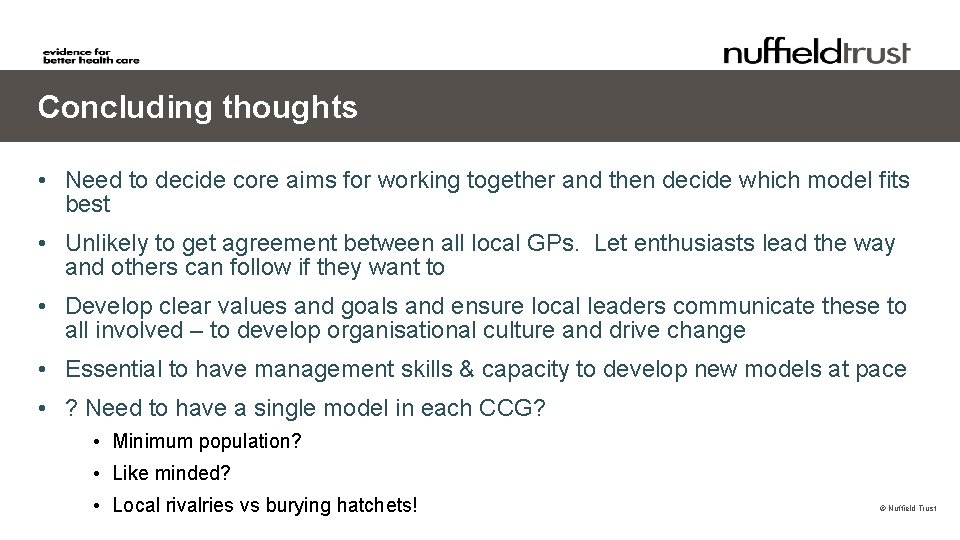 evidence for
better health care

nuffieldtrust

Concluding thoughts

• Need to decide core aims for working together and then decide which model fits best

• Unlikely to get agreement between all local GPs. Let enthusiasts lead the way and others can follow if they want to

• Develop clear values and goals and ensure local leaders communicate these to all involved – to develop organisational culture and drive change

• Essential to have management skills & capacity to develop new models at pace

• ? Need to have a single model in each CCG?

• Minimum population?

• Like minded?

• Local rivalries vs burying hatchets!

© Nuffield Trust